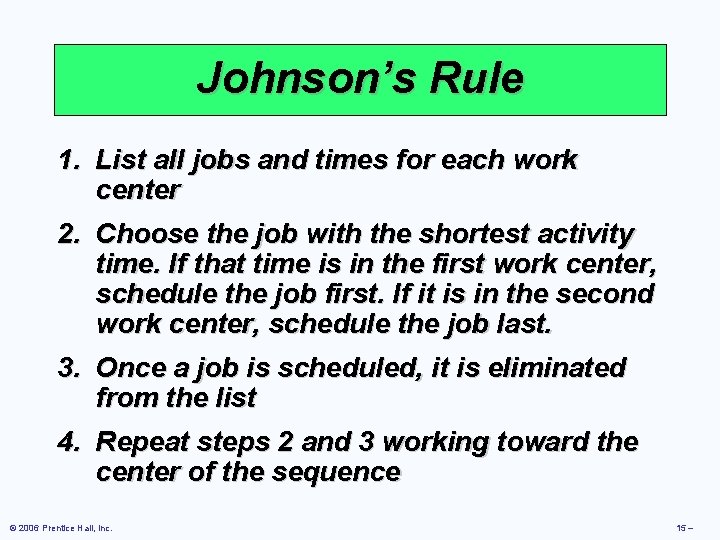 Johnson's Rule

1. List all jobs and times for each work center

2. Choose the job with the shortest activity time. If that time is in the first work center, schedule the job first. If it is in the second work center, schedule the job last.

3. Once a job is scheduled, it is eliminated from the list

4. Repeat steps 2 and 3 working toward the center of the sequence

© 2006 Prentice Hall, Inc.

15 –